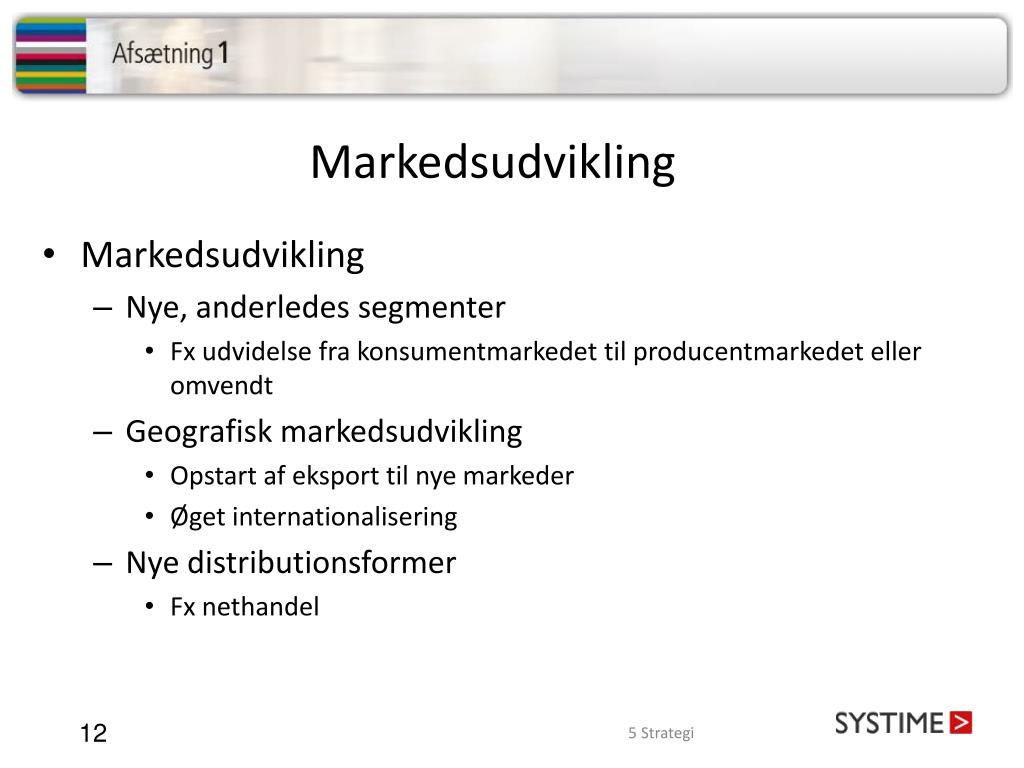 Afsætning 1

Markedsudvikling

• Markedsudvikling
– Nye, anderledes segmenter
• Fx udvidelse fra konsumentmarkedet til producentmarkedet eller omvendt
– Geografisk markedsudvikling
• Opstart af eksport til nye markeder
• Øget internationalisering
– Nye distributionsformer
• Fx nethandel

12

5 Strategi

SYSTIME